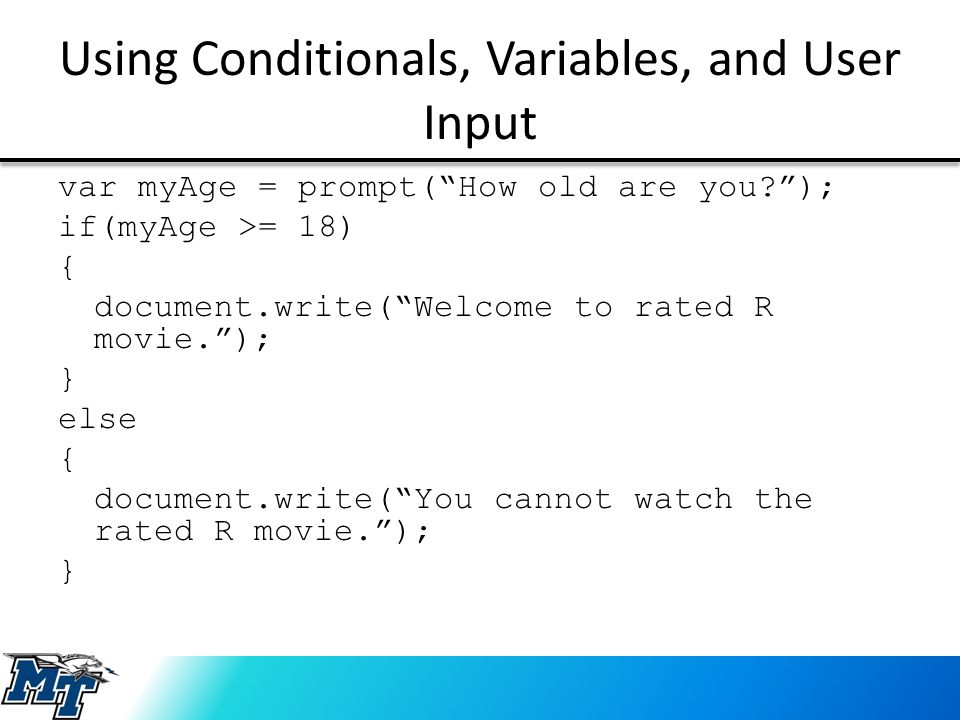 Using Conditionals, Variables, and User Input

var myAge = prompt(“How old are you?”);
if(myAge >= 18)
{
  document.write(“Welcome to rated R movie.”);
}
else
{
  document.write(“You cannot watch the rated R movie.”);
}

MT